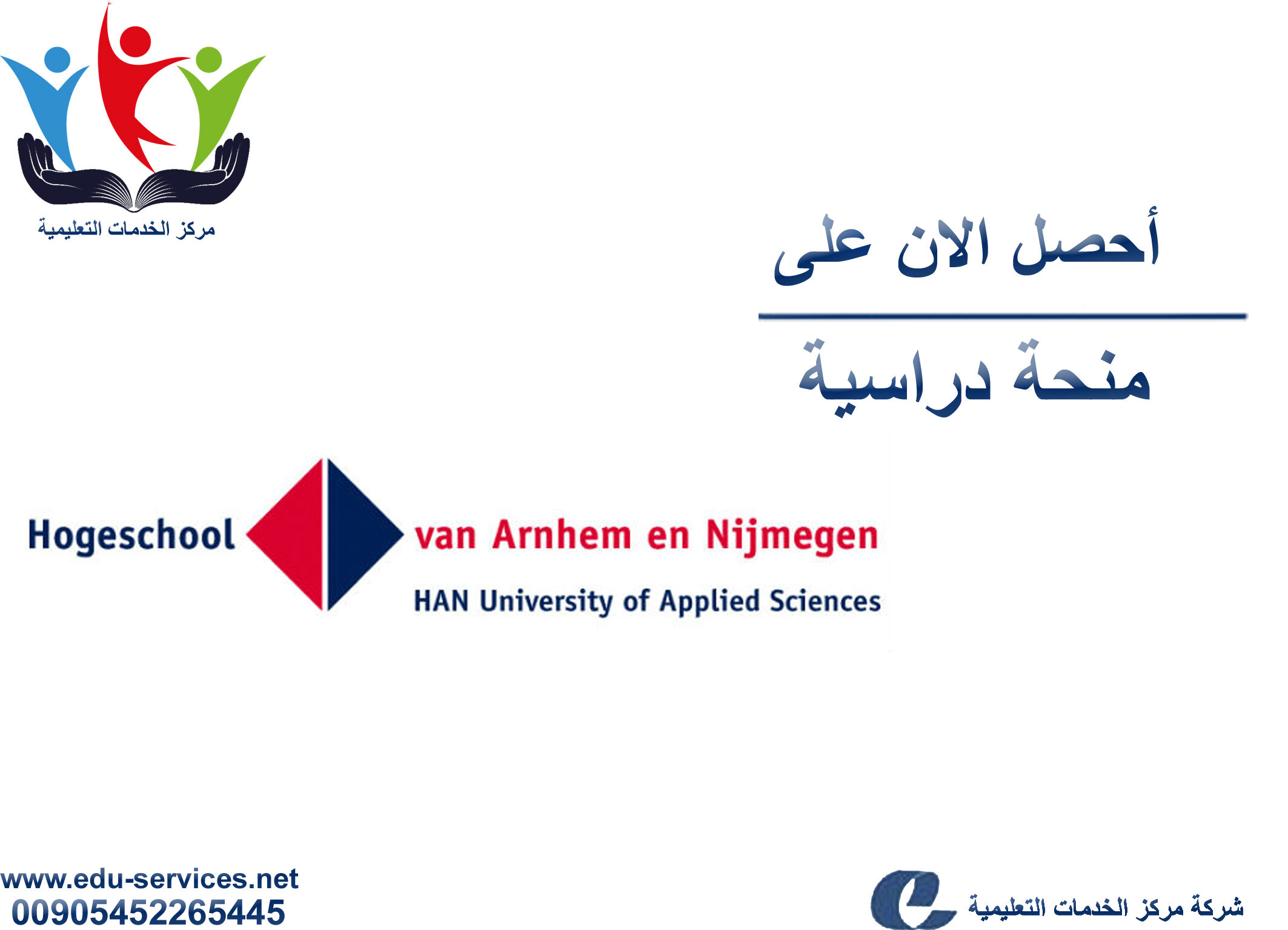 مركز الخدمات التعليمية

أحصل الان على

منحة دراسية

Hogeschool van Arnhem en Nijmegen
HAN University of Applied Sciences

www.edu-services.net
00905452265445

شركة مركز الخدمات التعليمية